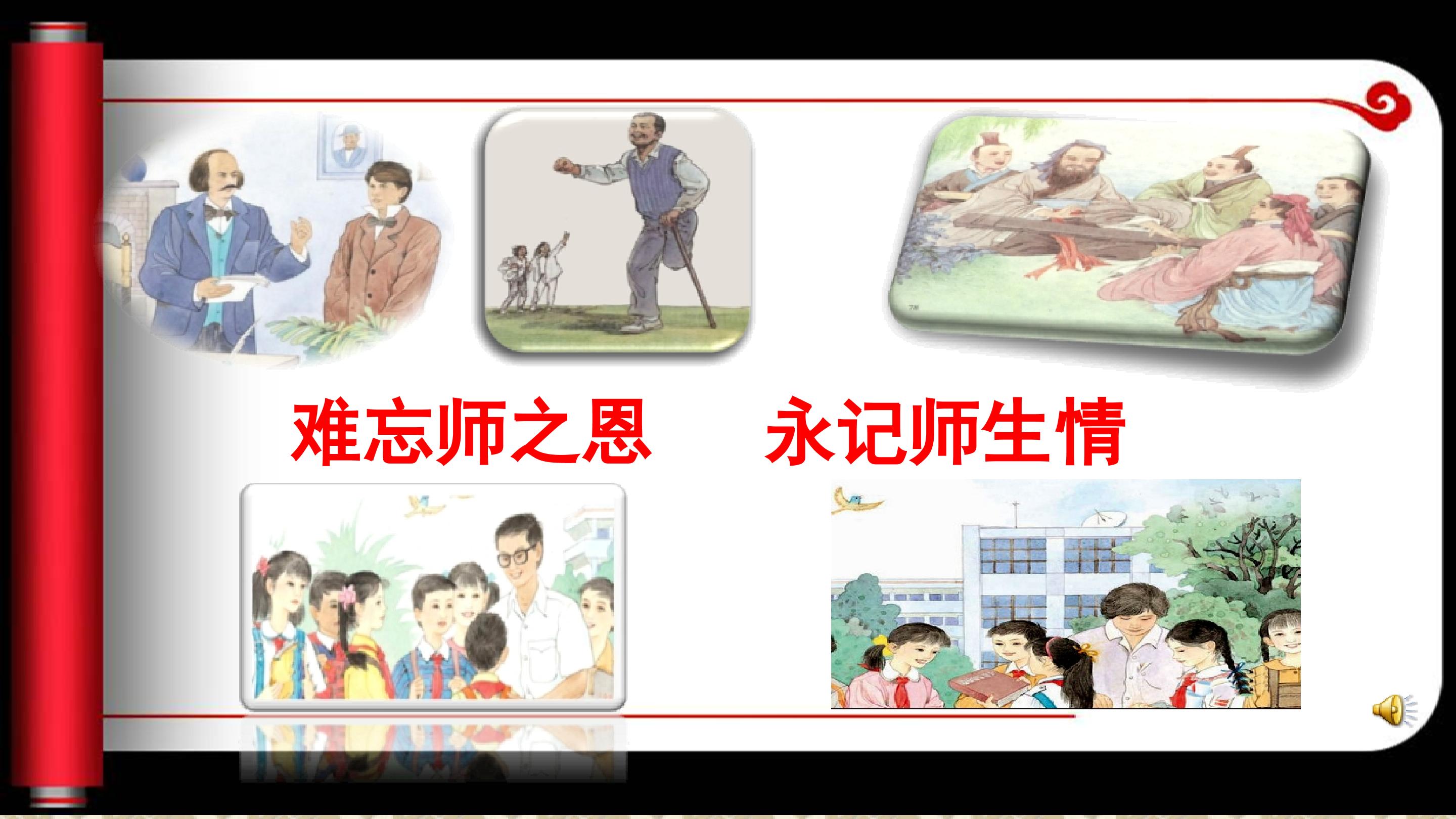 难忘师之恩　　永记师生情